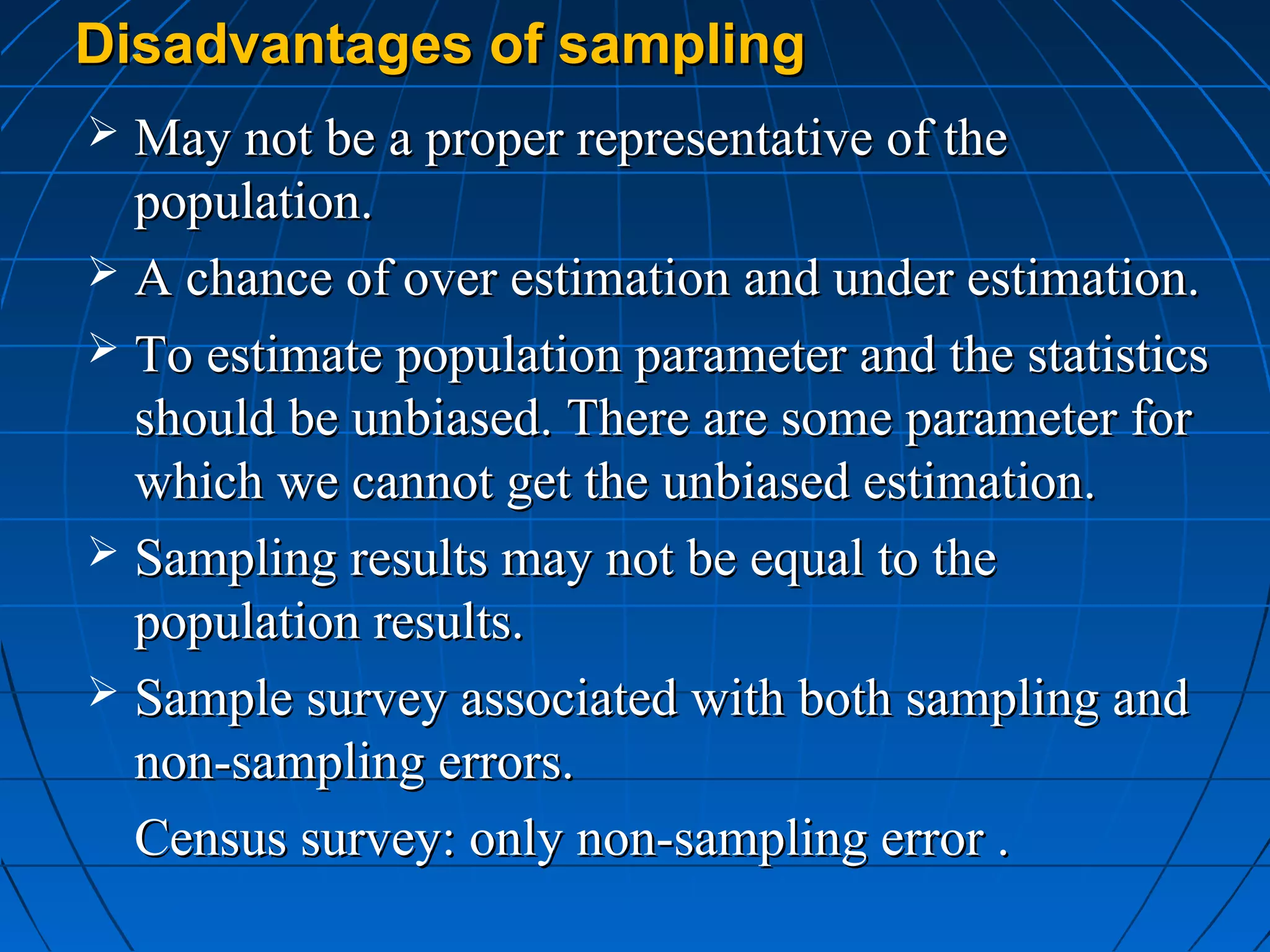 Disadvantages of sampling

➢ May not be a proper representative of the population.

➢ A chance of over estimation and under estimation.

➢ To estimate population parameter and the statistics should be unbiased. There are some parameter for which we cannot get the unbiased estimation.

➢ Sampling results may not be equal to the population results.

➢ Sample survey associated with both sampling and non-sampling errors.

Census survey: only non-sampling error .